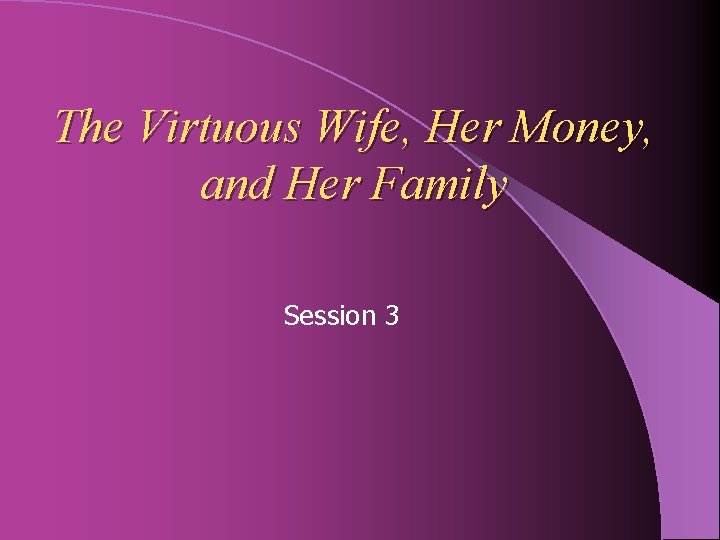 The Virtuous Wife, Her Money, and Her Family

Session 3